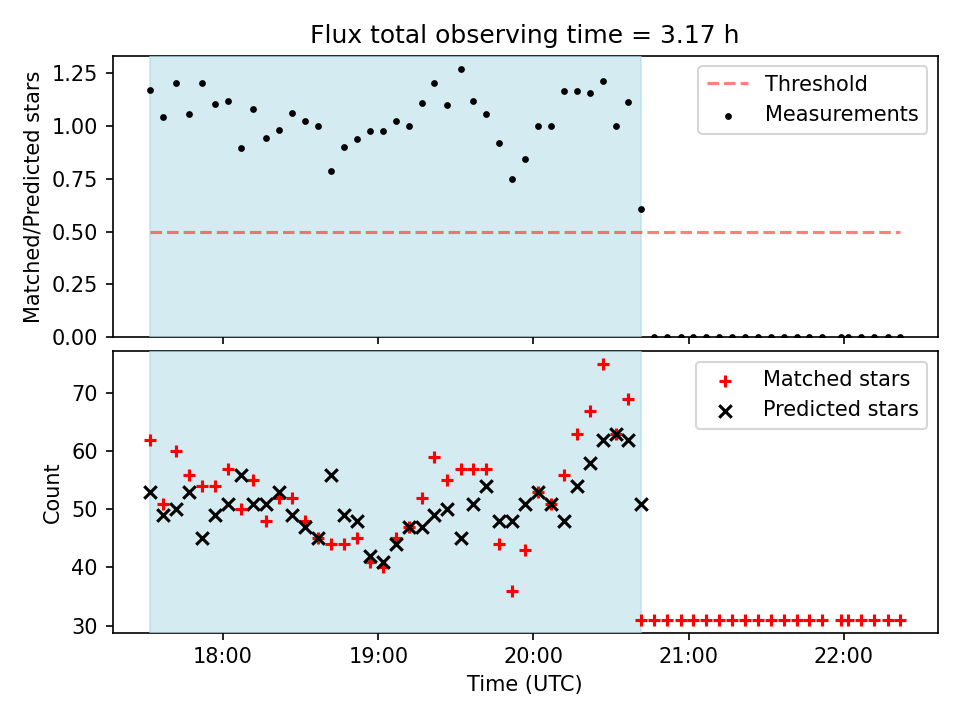 Flux total observing time = 3.17 h

Matched/Predicted stars

1.25
1.00
0.75
0.50
0.25
0.00

Threshold
Measurements

Count

70
60
50
40
30

Matched stars
Predicted stars

18:00
19:00
20:00
21:00
22:00

Time (UTC)